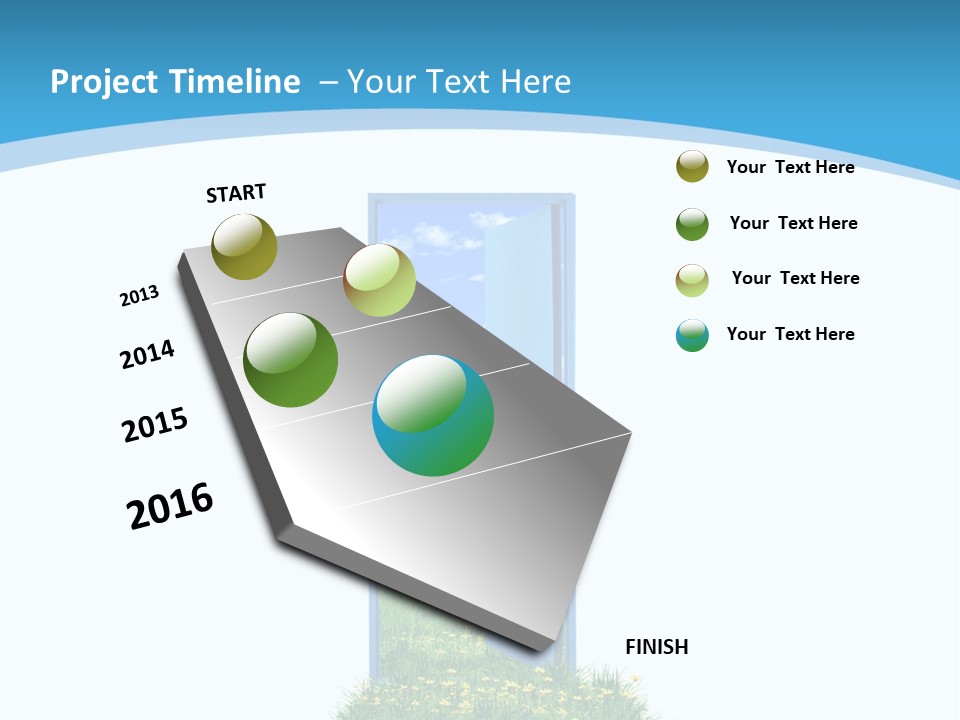 Project Timeline – Your Text Here

START

2013

2014

2015

2016

FINISH

Your Text Here

Your Text Here

Your Text Here

Your Text Here